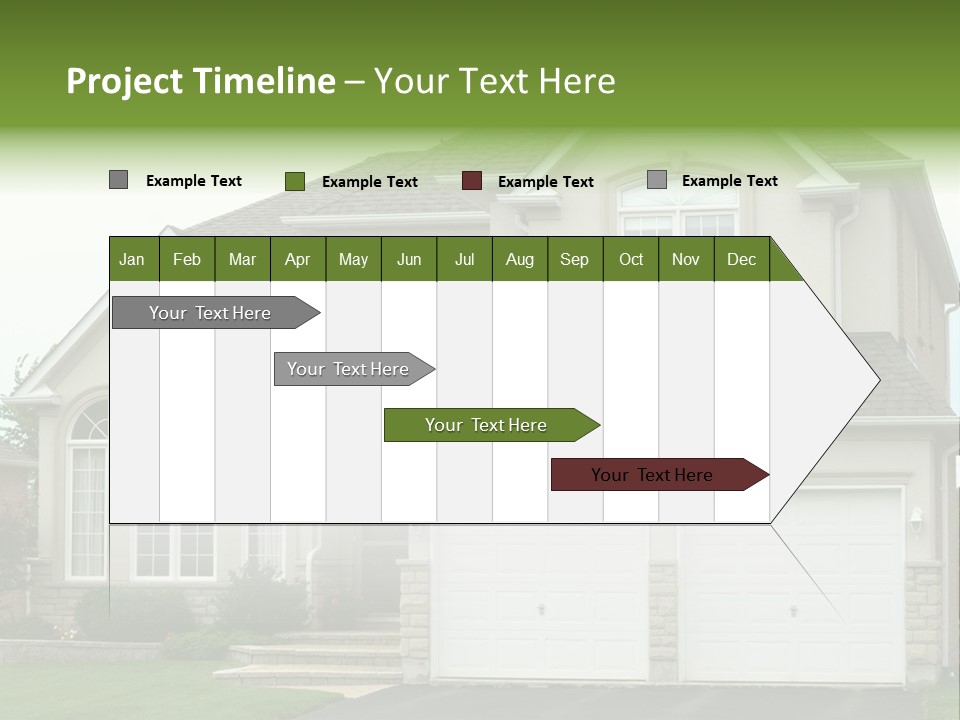 Project Timeline – Your Text Here

Example Text
Example Text
Example Text
Example Text

| Jan | Feb | Mar | Apr | May | Jun | Jul | Aug | Sep | Oct | Nov | Dec |
|---|---|---|---|---|---|---|---|---|---|---|---|

Your Text Here

Your Text Here

Your Text Here

Your Text Here